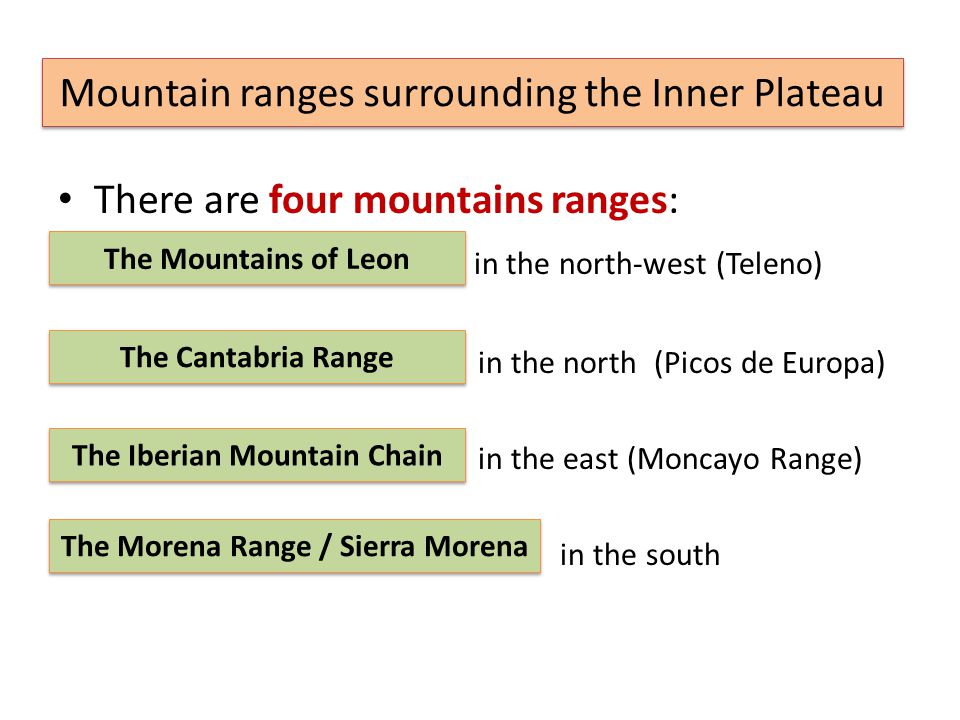 Mountain ranges surrounding the Inner Plateau

• There are four mountains ranges:

The Mountains of Leon in the north-west (Teleno)

The Cantabria Range in the north (Picos de Europa)

The Iberian Mountain Chain in the east (Moncayo Range)

The Morena Range / Sierra Morena in the south